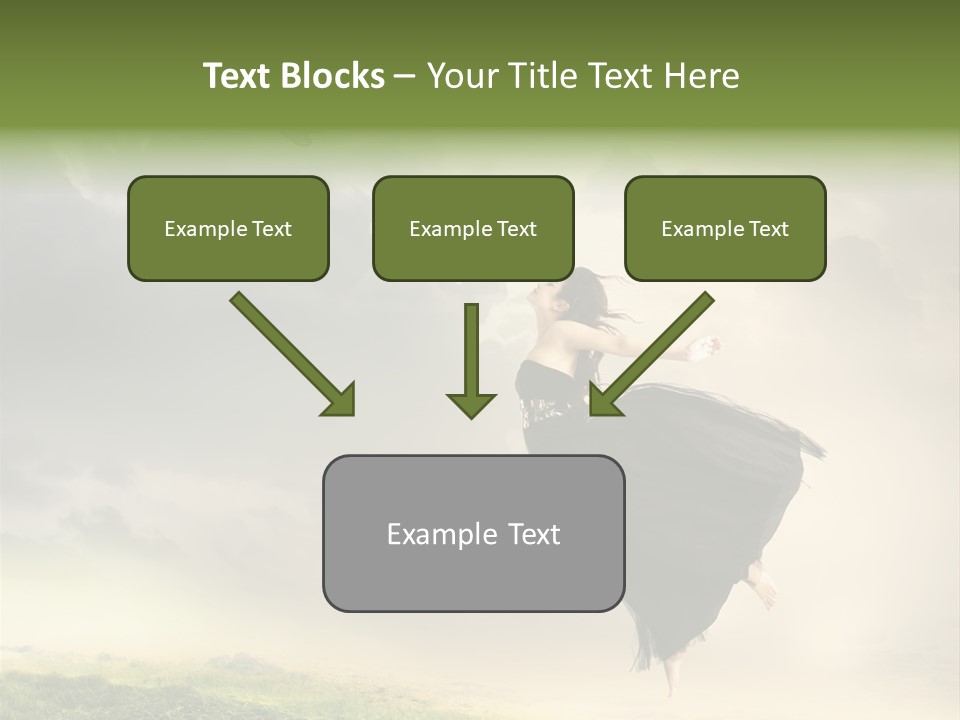 Text Blocks – Your Title Text Here

Example Text

Example Text

Example Text

Example Text